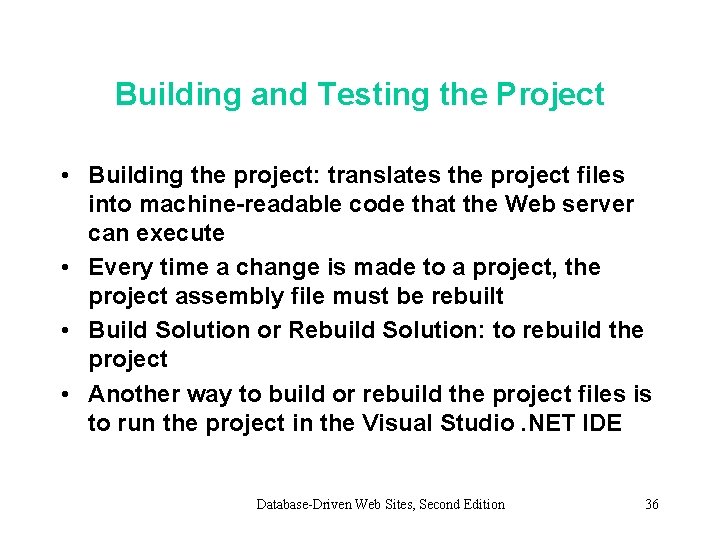 Building and Testing the Project

• Building the project: translates the project files into machine-readable code that the Web server can execute

• Every time a change is made to a project, the project assembly file must be rebuilt

• Build Solution or Rebuild Solution: to rebuild the project

• Another way to build or rebuild the project files is to run the project in the Visual Studio .NET IDE

Database-Driven Web Sites, Second Edition

36